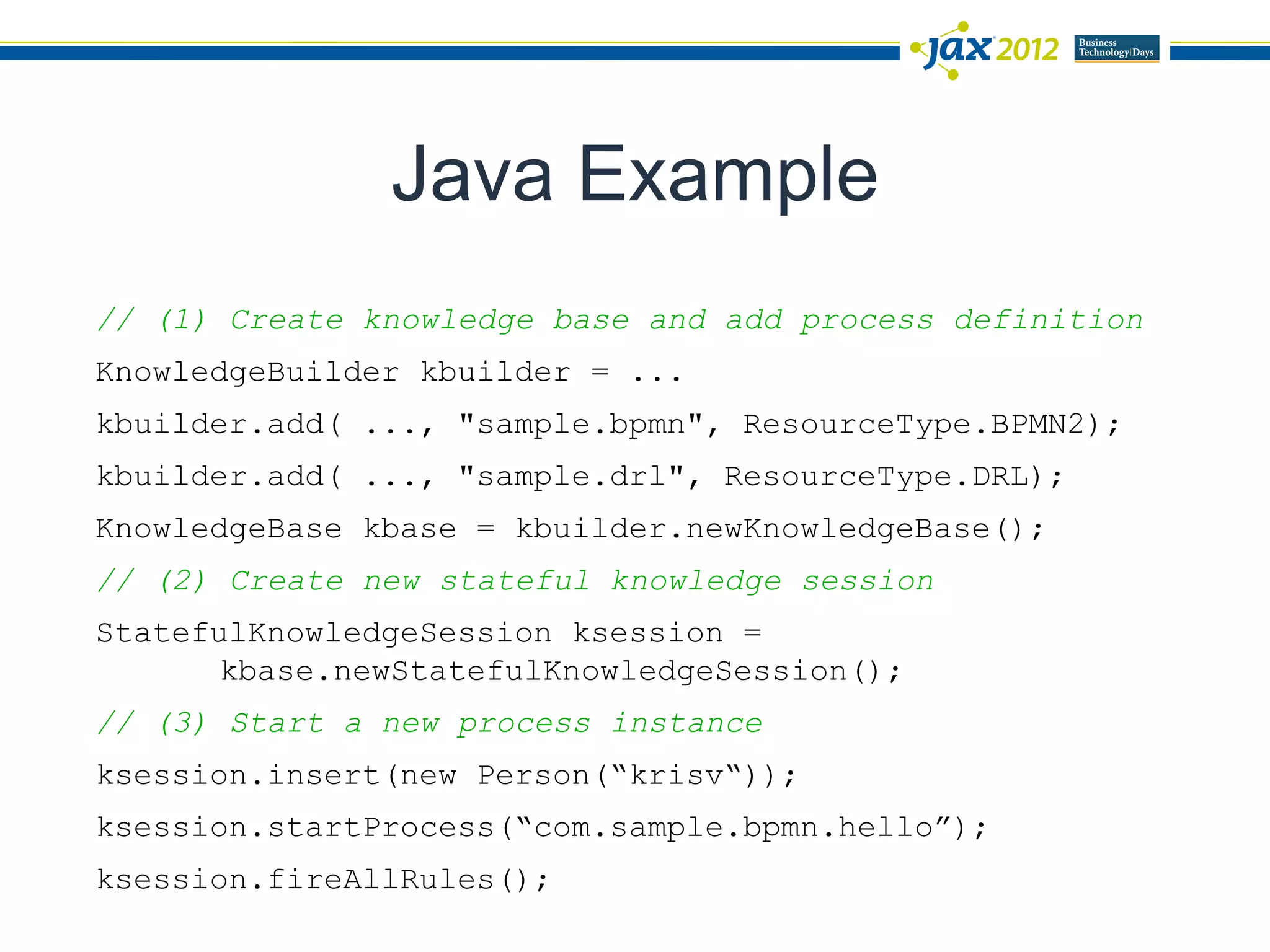 jax 2012 Business Technology Days

Java Example

// (1) Create knowledge base and add process definition

KnowledgeBuilder kbuilder = ...

kbuilder.add( ..., "sample.bpmn", ResourceType.BPMN2);

kbuilder.add( ..., "sample.drl", ResourceType.DRL);

KnowledgeBase kbase = kbuilder.newKnowledgeBase();

// (2) Create new stateful knowledge session

StatefulKnowledgeSession ksession =
kbase.newStatefulKnowledgeSession();

// (3) Start a new process instance

ksession.insert(new Person(“krisv“));

ksession.startProcess(“com.sample.bpmn.hello”);

ksession.fireAllRules();